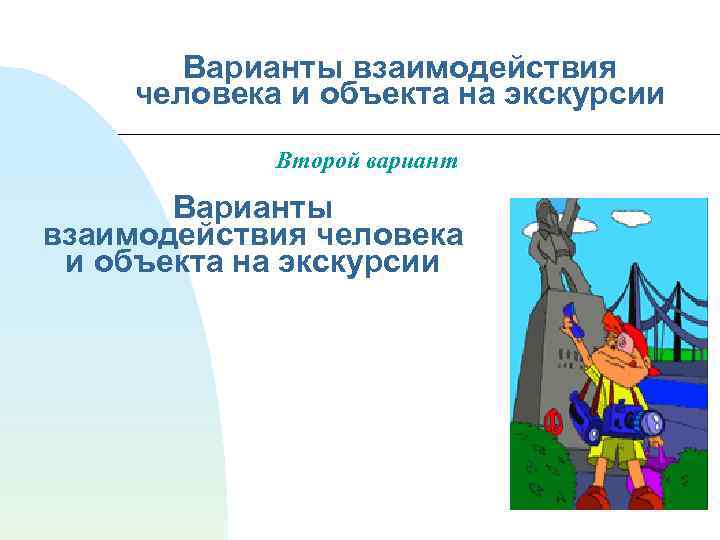 Варианты взаимодействия человека и объекта на экскурсии

Второй вариант

Варианты взаимодействия человека и объекта на экскурсии